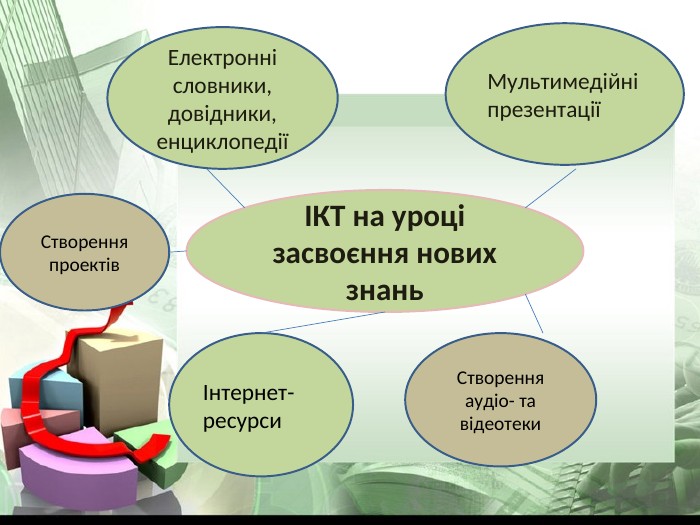 Електронні словники, довідники, енциклопедії

Мультимедійні презентації

Створення проектів

ІКТ на уроці засвоєння нових знань

Інтернет-ресурси

Створення аудіо- та відеотеки